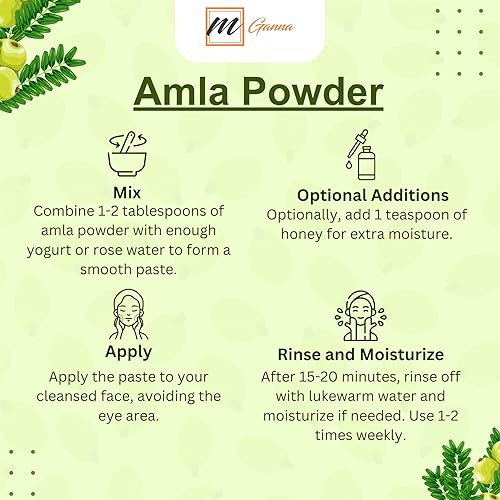 M Ganna

Amla Powder

Mix
Combine 1-2 tablespoons of amla powder with enough yogurt or rose water to form a smooth paste.

Optional Additions
Optionally, add 1 teaspoon of honey for extra moisture.

Apply
Apply the paste to your cleansed face, avoiding the eye area.

Rinse and Moisturize
After 15-20 minutes, rinse off with lukewarm water and moisturize if needed. Use 1-2 times weekly.